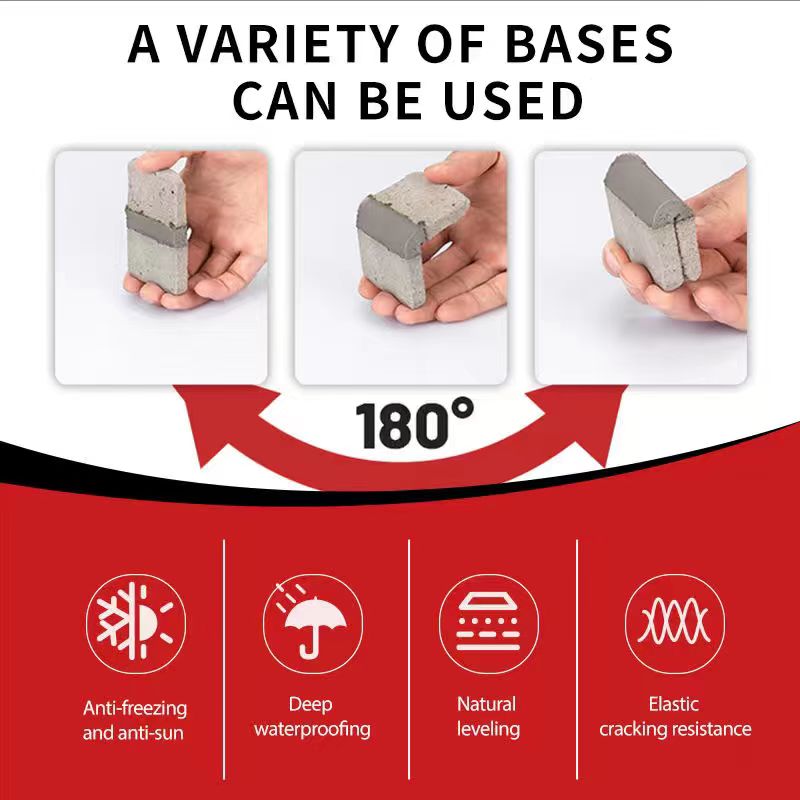 A VARIETY OF BASES CAN BE USED

180°

Anti-freezing and anti-sun

Deep waterproofing

Natural leveling

Elastic cracking resistance